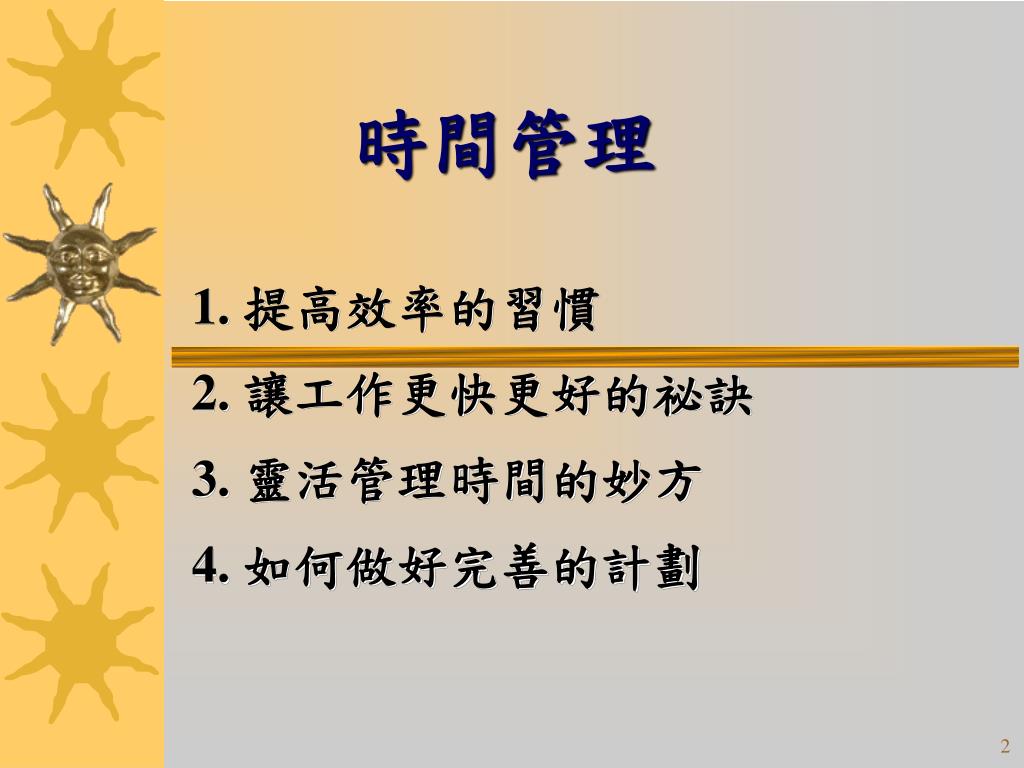 時間管理

1. 提高效率的習慣

2. 讓工作更快更好的祕訣

3. 靈活管理時間的妙方

4. 如何做好完善的計劃

2